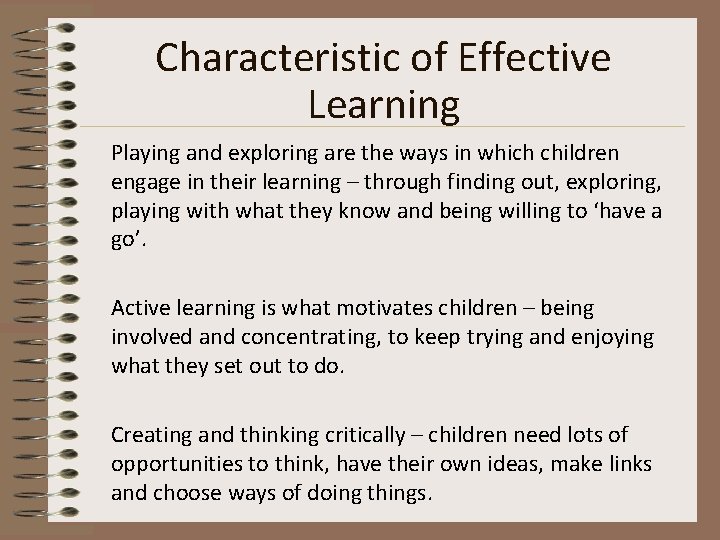 Characteristic of Effective Learning

Playing and exploring are the ways in which children engage in their learning – through finding out, exploring, playing with what they know and being willing to ‘have a go’.

Active learning is what motivates children – being involved and concentrating, to keep trying and enjoying what they set out to do.

Creating and thinking critically – children need lots of opportunities to think, have their own ideas, make links and choose ways of doing things.